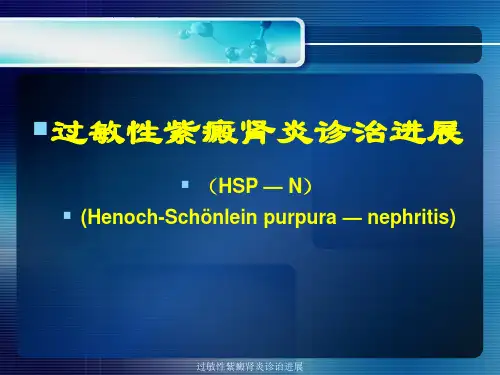 过敏性紫癜肾炎诊治进展

（HSP — N）

(Henoch-Schönlein purpura — nephritis)

过敏性紫癜肾炎诊治进展